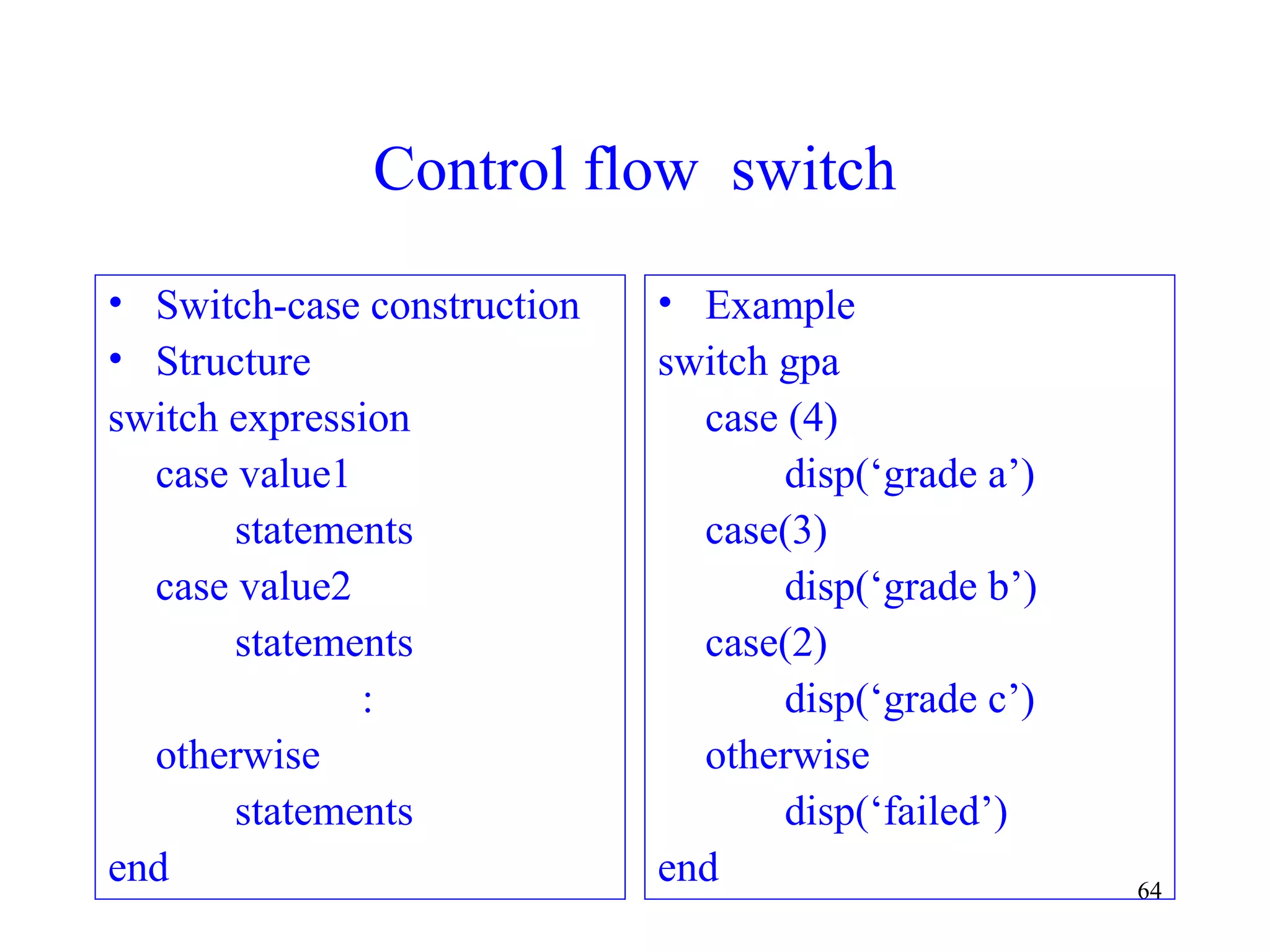 Control flow switch

• Switch-case construction
• Structure
switch expression
case value1
statements
case value2
statements
:
otherwise
statements
end

• Example
switch gpa
case (4)
disp(‘grade a’)
case(3)
disp(‘grade b’)
case(2)
disp(‘grade c’)
otherwise
disp(‘failed’)
end

64